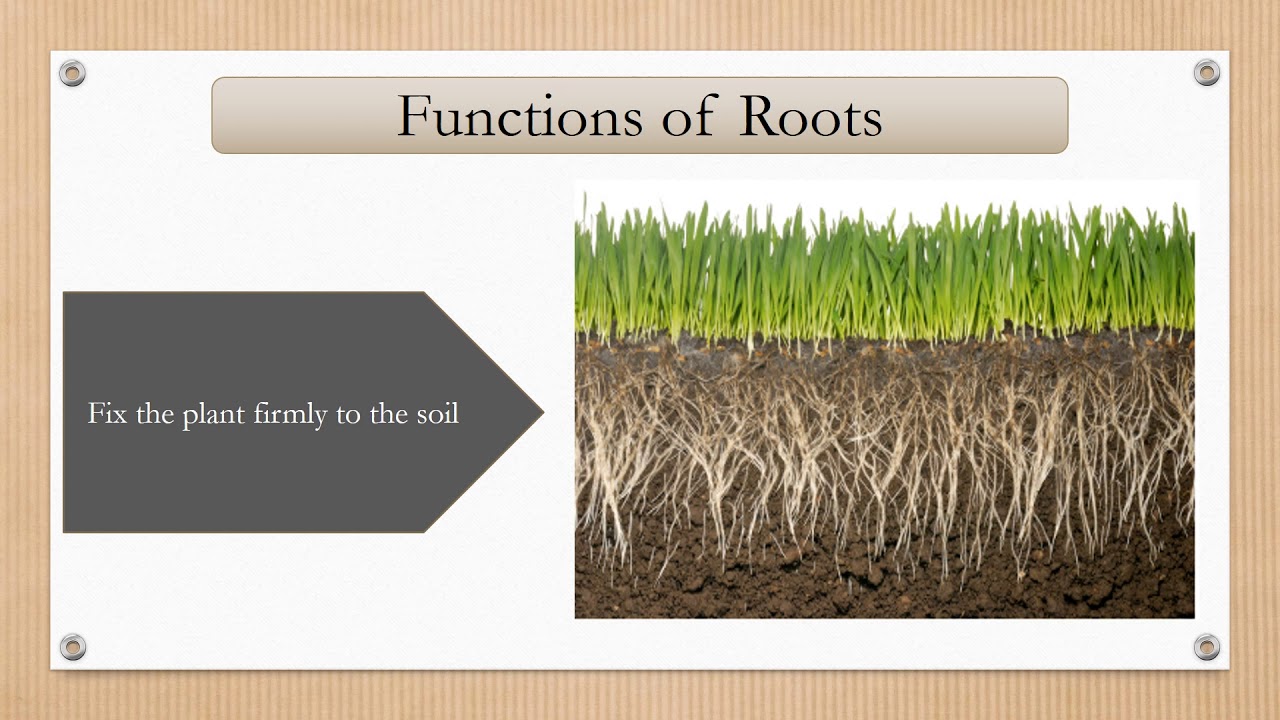 Functions of Roots

Fix the plant firmly to the soil